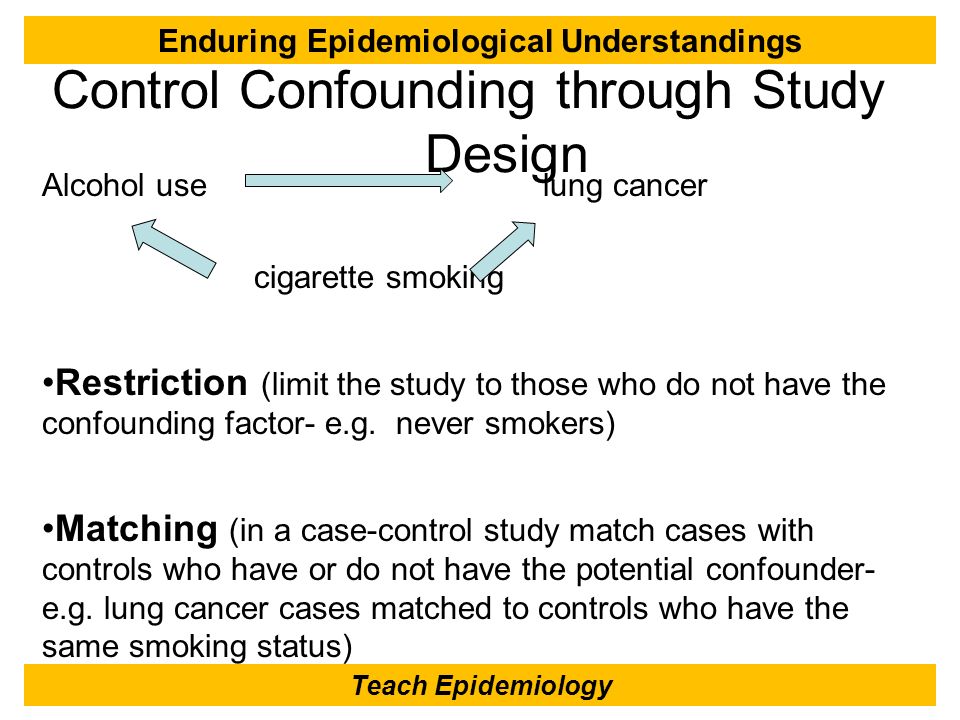 Enduring Epidemiological Understandings

Control Confounding through Study Design

Alcohol use

lung cancer

cigarette smoking

•Restriction (limit the study to those who do not have the confounding factor- e.g. never smokers)

•Matching (in a case-control study match cases with controls who have or do not have the potential confounder- e.g. lung cancer cases matched to controls who have the same smoking status)

Teach Epidemiology